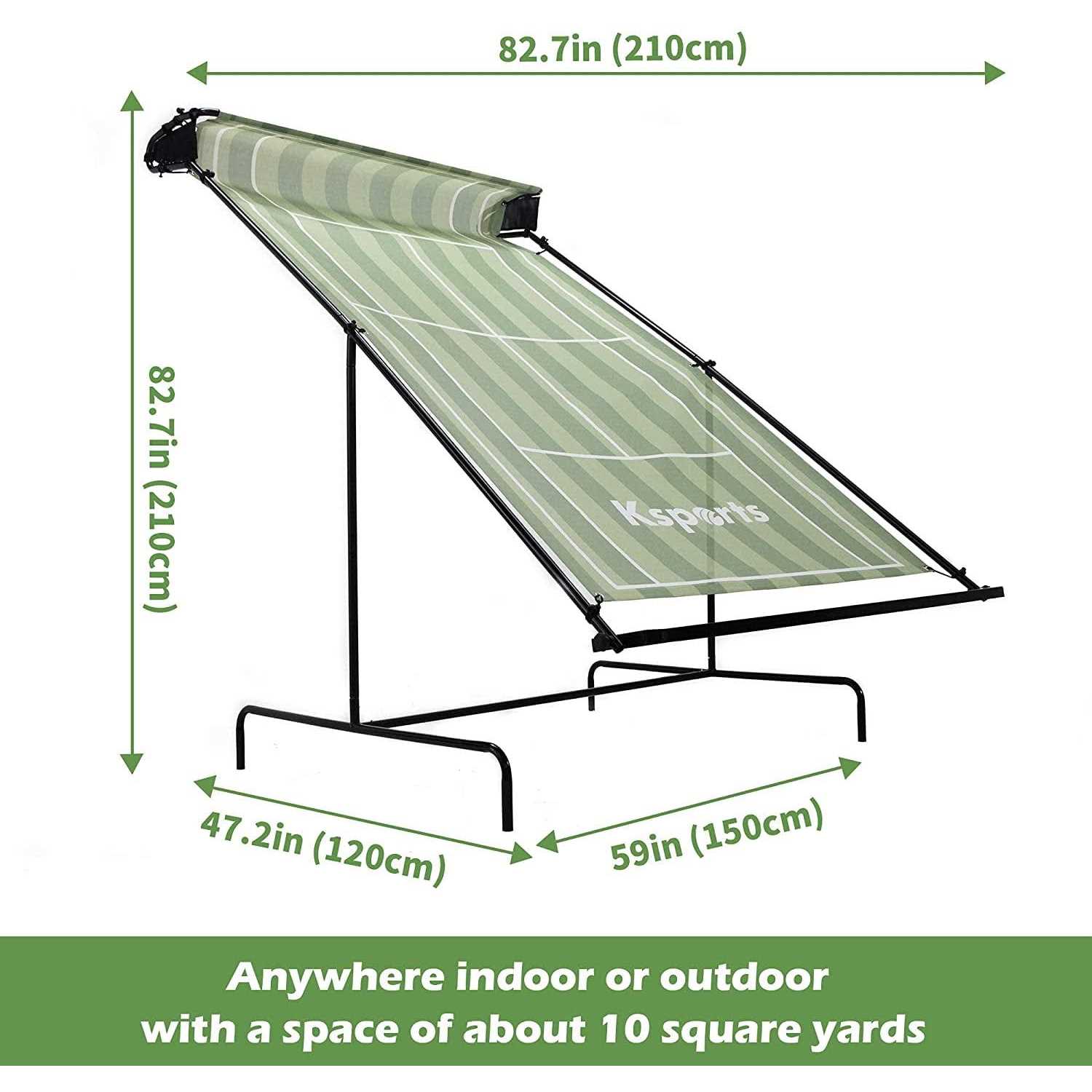 82.7in (210cm)

82.7in (210cm)

Ksports

47.2in (120cm)

59in (150cm)

Anywhere indoor or outdoor with a space of about 10 square yards